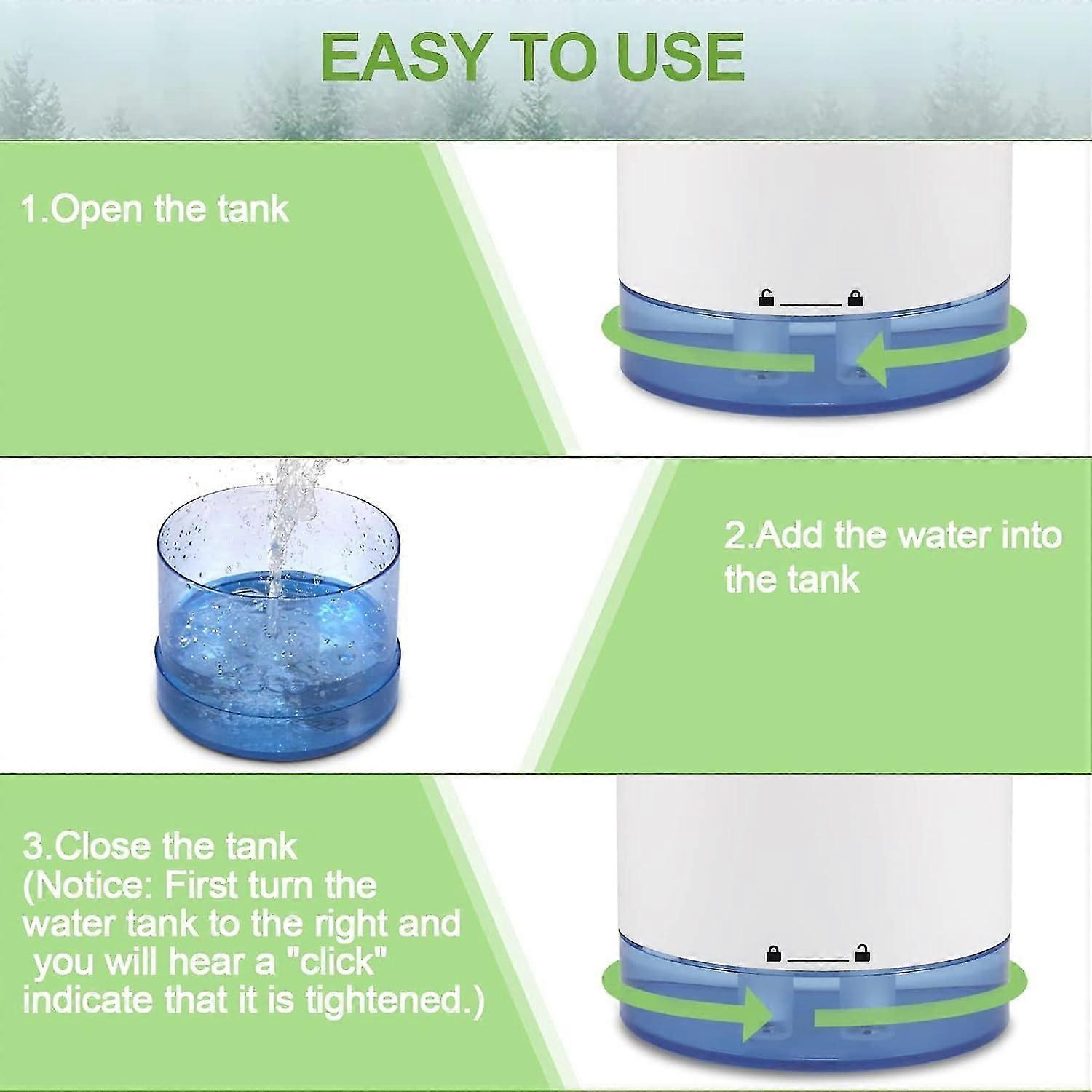 EASY TO USE

1.Open the tank

2.Add the water into the tank

3.Close the tank (Notice: First turn the water tank to the right and you will hear a "click" indicate that it is tightened.)